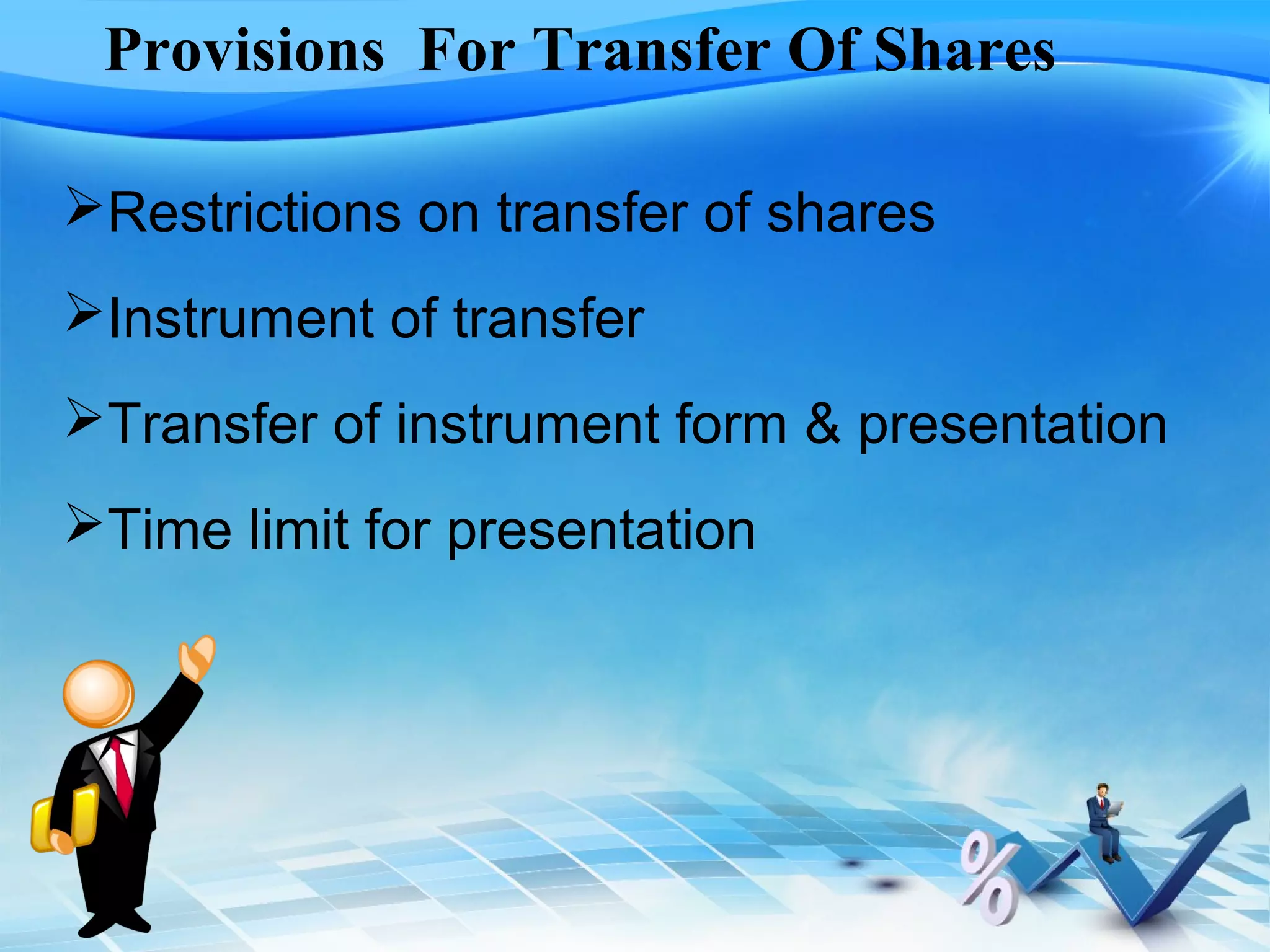 Provisions For Transfer Of Shares

➢Restrictions on transfer of shares

➢Instrument of transfer

➢Transfer of instrument form & presentation

➢Time limit for presentation

%